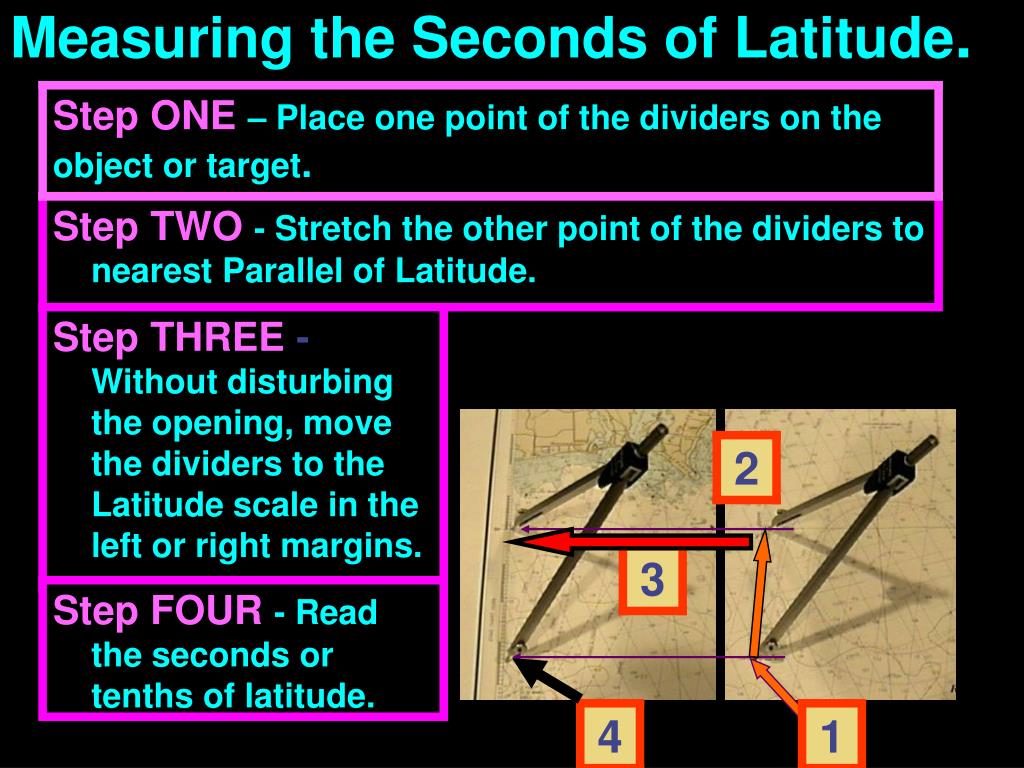 Measuring the Seconds of Latitude.

Step ONE – Place one point of the dividers on the object or target.

Step TWO - Stretch the other point of the dividers to nearest Parallel of Latitude.

Step THREE - Without disturbing the opening, move the dividers to the Latitude scale in the left or right margins.

Step FOUR - Read the seconds or tenths of latitude.

2

3

4

1